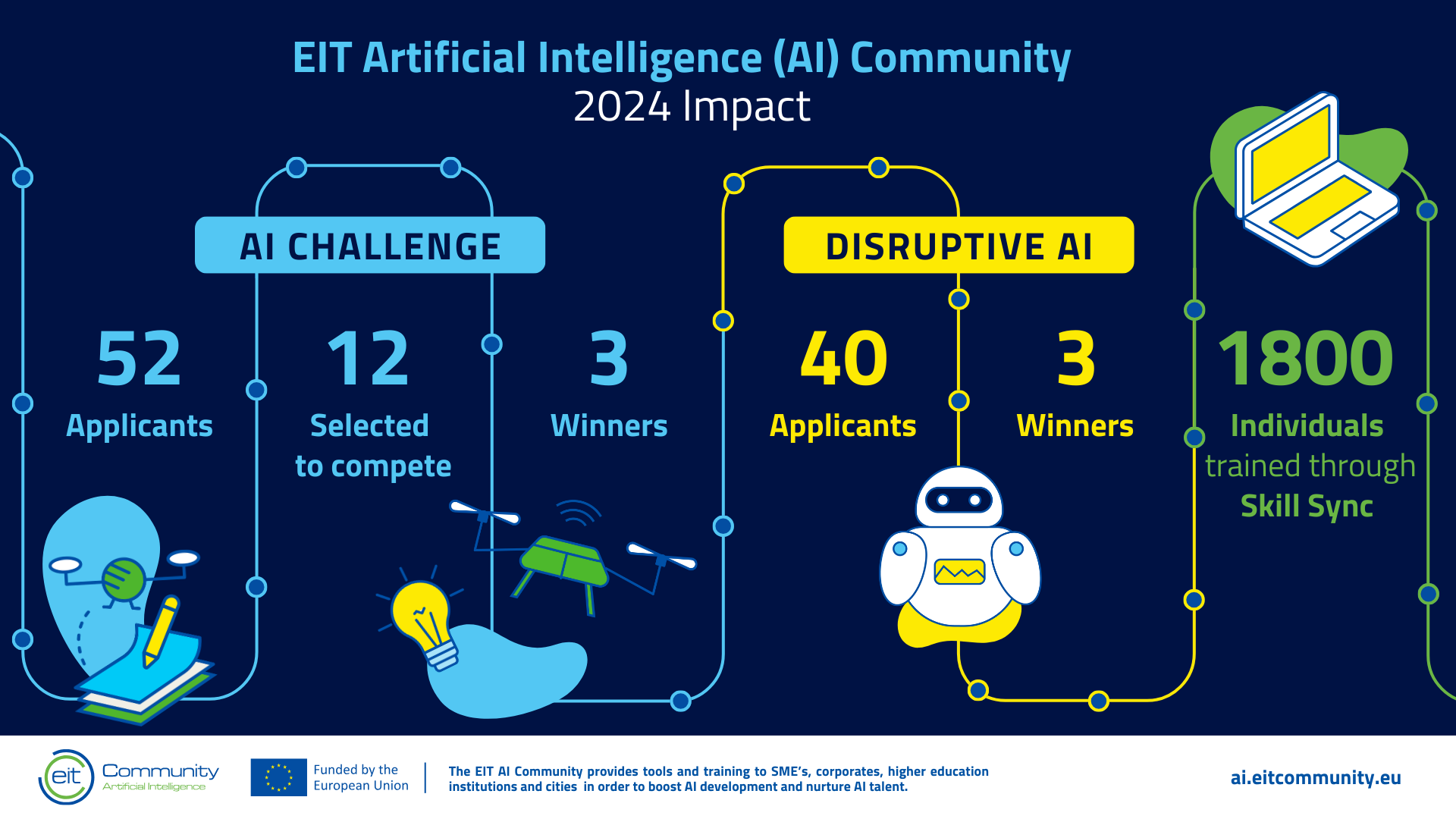 EIT Artificial Intelligence (AI) Community
2024 Impact

AI CHALLENGE

52
Applicants

12
Selected to compete

3
Winners

DISRUPTIVE AI

40
Applicants

3
Winners

1800
Individuals trained through Skill Sync

eit Community Artificial Intelligence

Funded by the European Union

The EIT AI Community provides tools and training to SME's, corporates, higher education institutions and cities in order to boost AI development and nurture AI talent.

ai.eitcommunity.eu